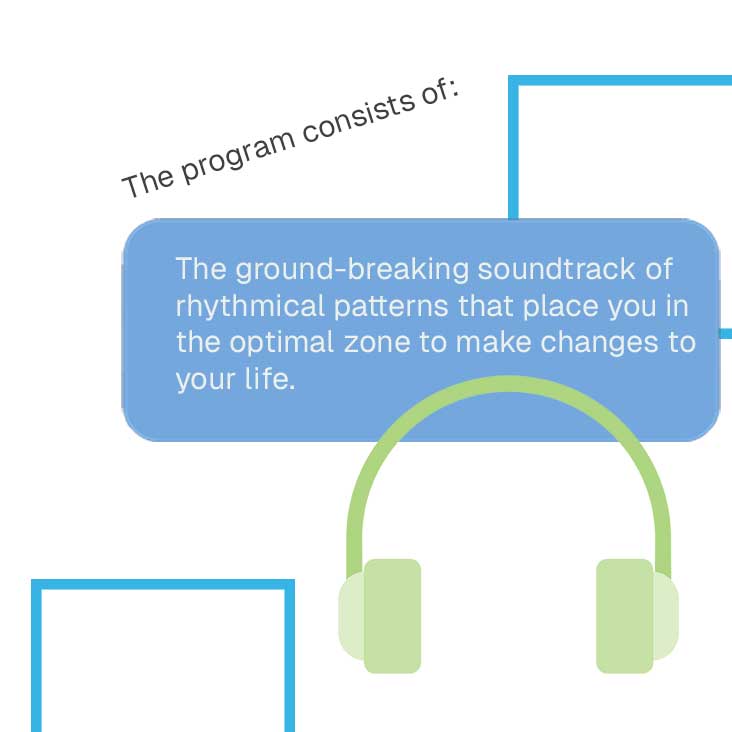 The program consists of:

The ground-breaking soundtrack of rhythmical patterns that place you in the optimal zone to make changes to your life.